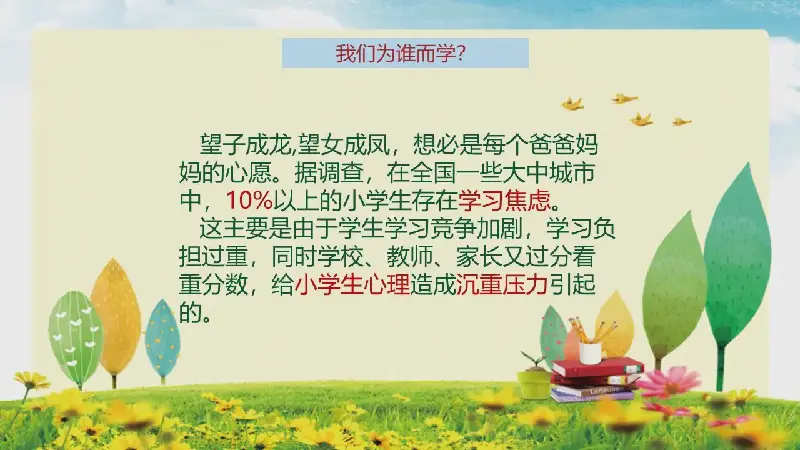 我们为谁而学?

望子成龙,望女成凤，想必是每个爸爸妈妈的心愿。据调查，在全国一些大中城市中，10%以上的小学生存在学习焦虑。

这主要是由于学生学习竞争加剧，学习负担过重，同时学校、教师、家长又过分看重分数，给小学生心理造成沉重压力引起的。